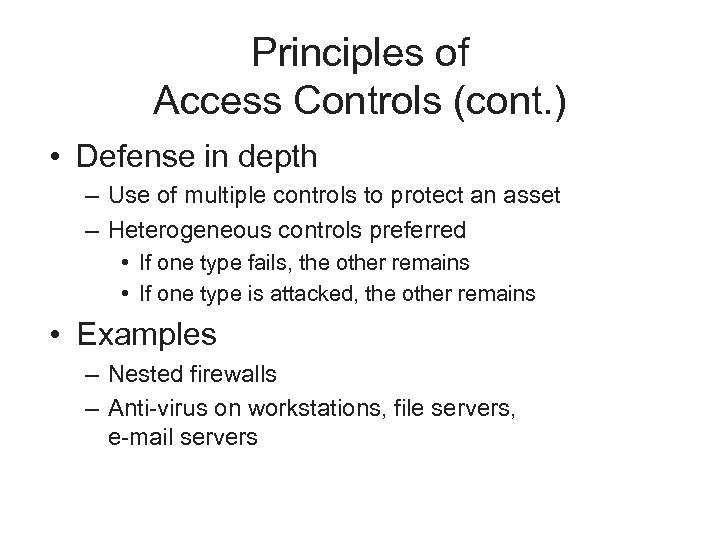 Principles of
Access Controls (cont.)

• Defense in depth
– Use of multiple controls to protect an asset
– Heterogeneous controls preferred
• If one type fails, the other remains
• If one type is attacked, the other remains

• Examples
– Nested firewalls
– Anti-virus on workstations, file servers, e-mail servers